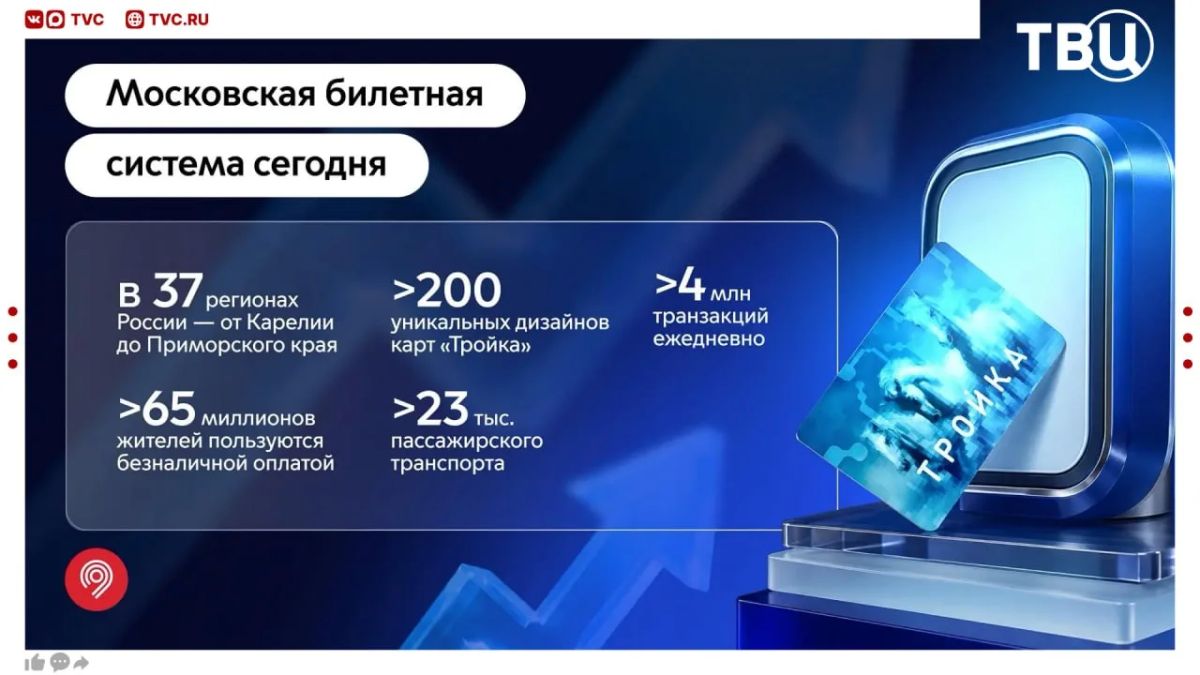 TVC TVC.RU

ТВЦ

Московская билетная система сегодня

в 37 регионах России — от Карелии до Приморского края

>200 уникальных дизайнов карт «Тройка»

>4 млн транзакций ежедневно

>65 миллионов жителей пользуются безналичной оплатой

>23 тыс. пассажирского транспорта

ТРОЙКА